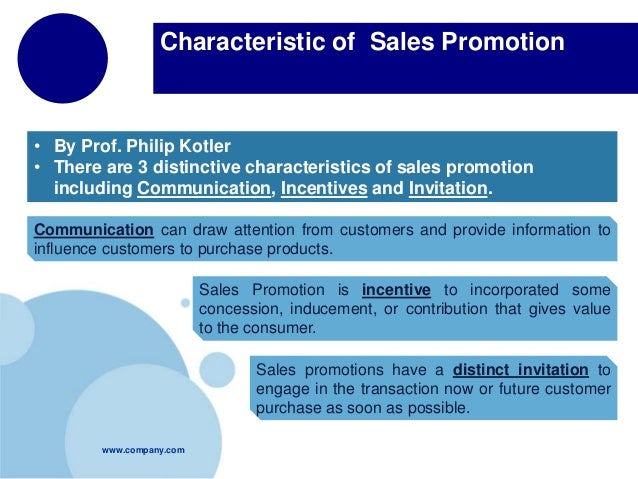 Characteristic of  Sales Promotion

• By Prof. Philip Kotler
• There are 3 distinctive characteristics of sales promotion including Communication, Incentives and Invitation.

Communication can draw attention from customers and provide information to influence customers to purchase products.

Sales Promotion is incentive to incorporated some concession, inducement, or contribution that gives value to the consumer.

Sales promotions have a distinct invitation to engage in the transaction now or future customer purchase as soon as possible.

www.company.com